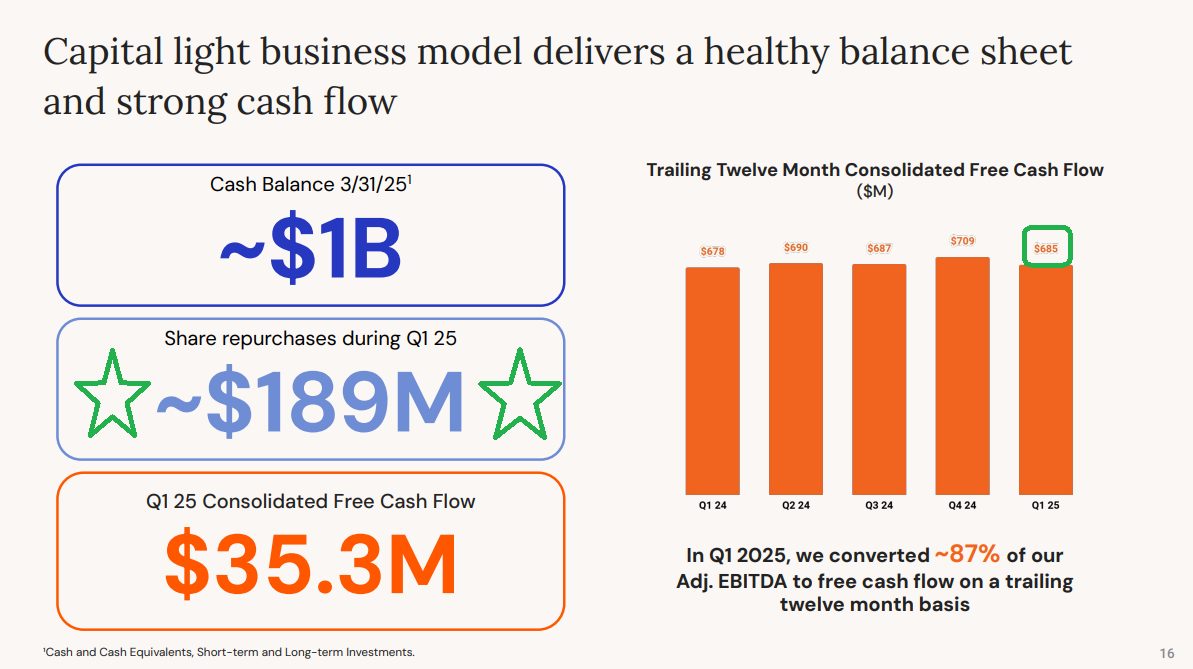 Capital light business model delivers a healthy balance sheet and strong cash flow

Cash Balance 3/31/25$^1$

~$1B

Share repurchases during Q1 25

~$189M

Q1 25 Consolidated Free Cash Flow

$35.3M

Trailing Twelve Month Consolidated Free Cash Flow ($M)

$678 $690 $687 $709 $685

Q1 24 Q2 24 Q3 24 Q4 24 Q1 25

In Q1 2025, we converted ~87% of our Adj. EBITDA to free cash flow on a trailing twelve month basis

$^1$Cash and Cash Equivalents, Short-term and Long-term Investments.

16